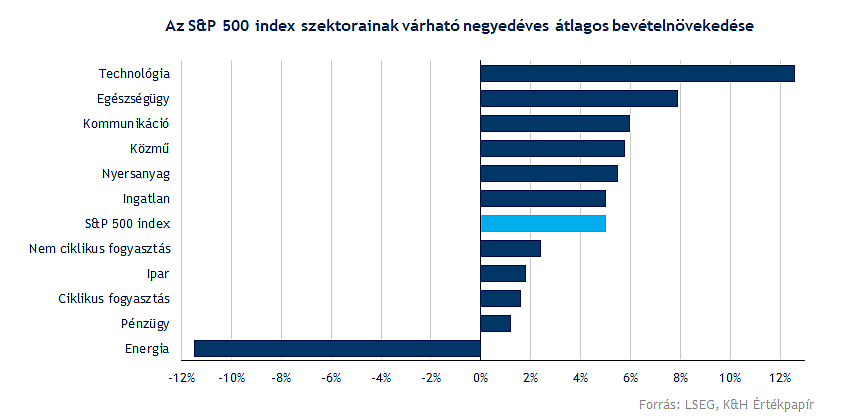 Az S&P 500 index szektorainak várható negyedéves átlagos bevételnövekedése

Technológia
Egészségügy
Kommunikáció
Közmű
Nyersanyag
Ingatlan
S&P 500 index
Nem ciklikus fogyasztás
Ipar
Ciklikus fogyasztás
Pénzügy
Energia

-12% -10% -8% -6% -4% -2% 0% 2% 4% 6% 8% 10% 12%

Forrás: LSEG, K&H Értékpapír